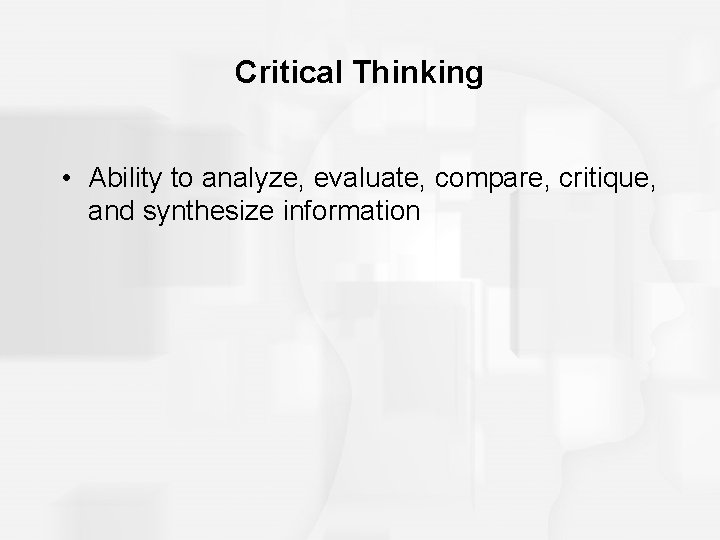 Critical Thinking

• Ability to analyze, evaluate, compare, critique, and synthesize information